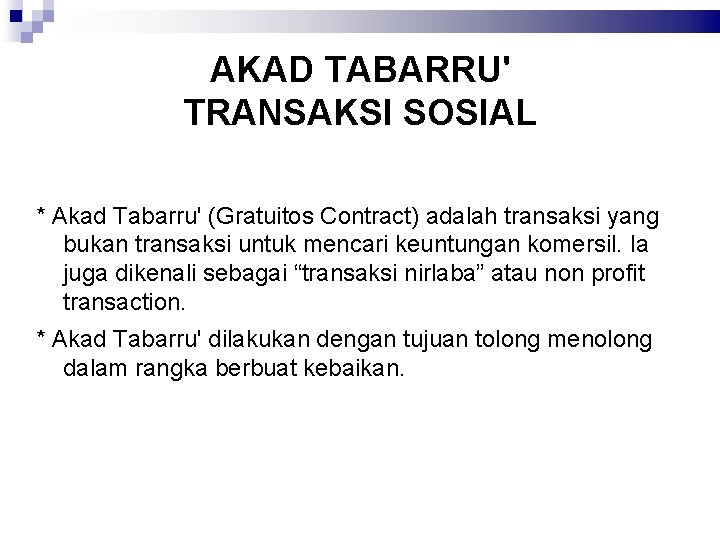 AKAD TABARRU'
TRANSAKSI SOSIAL

* Akad Tabarru' (Gratuitos Contract) adalah transaksi yang bukan transaksi untuk mencari keuntungan komersil. Ia juga dikenali sebagai “transaksi nirlaba” atau non profit transaction.

* Akad Tabarru' dilakukan dengan tujuan tolong menolong dalam rangka berbuat kebaikan.